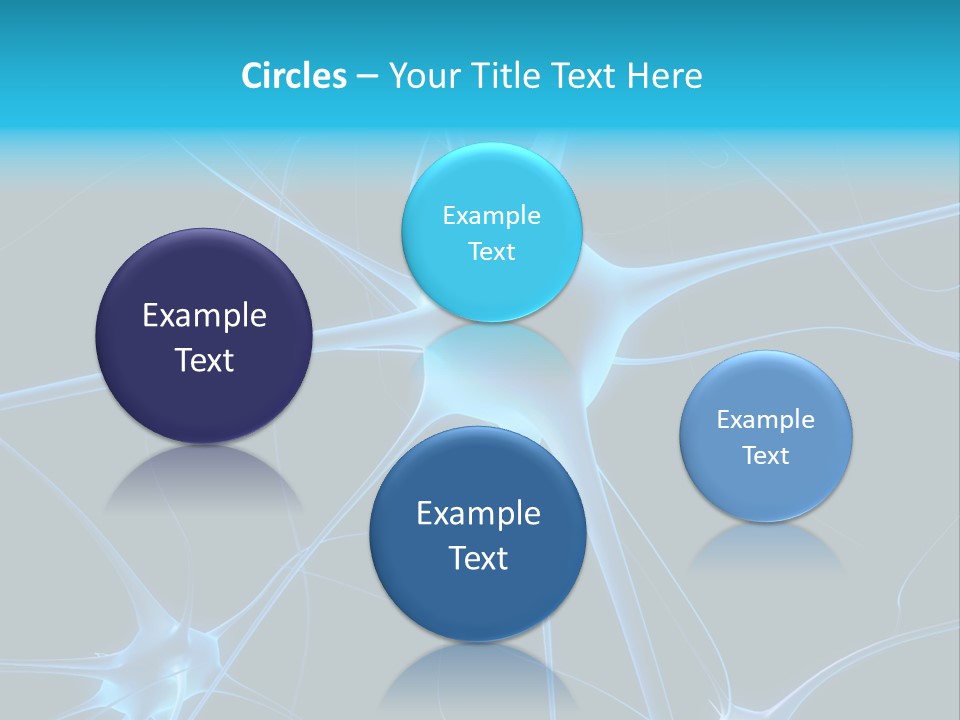 Circles – Your Title Text Here

Example Text

Example Text

Example Text

Example Text